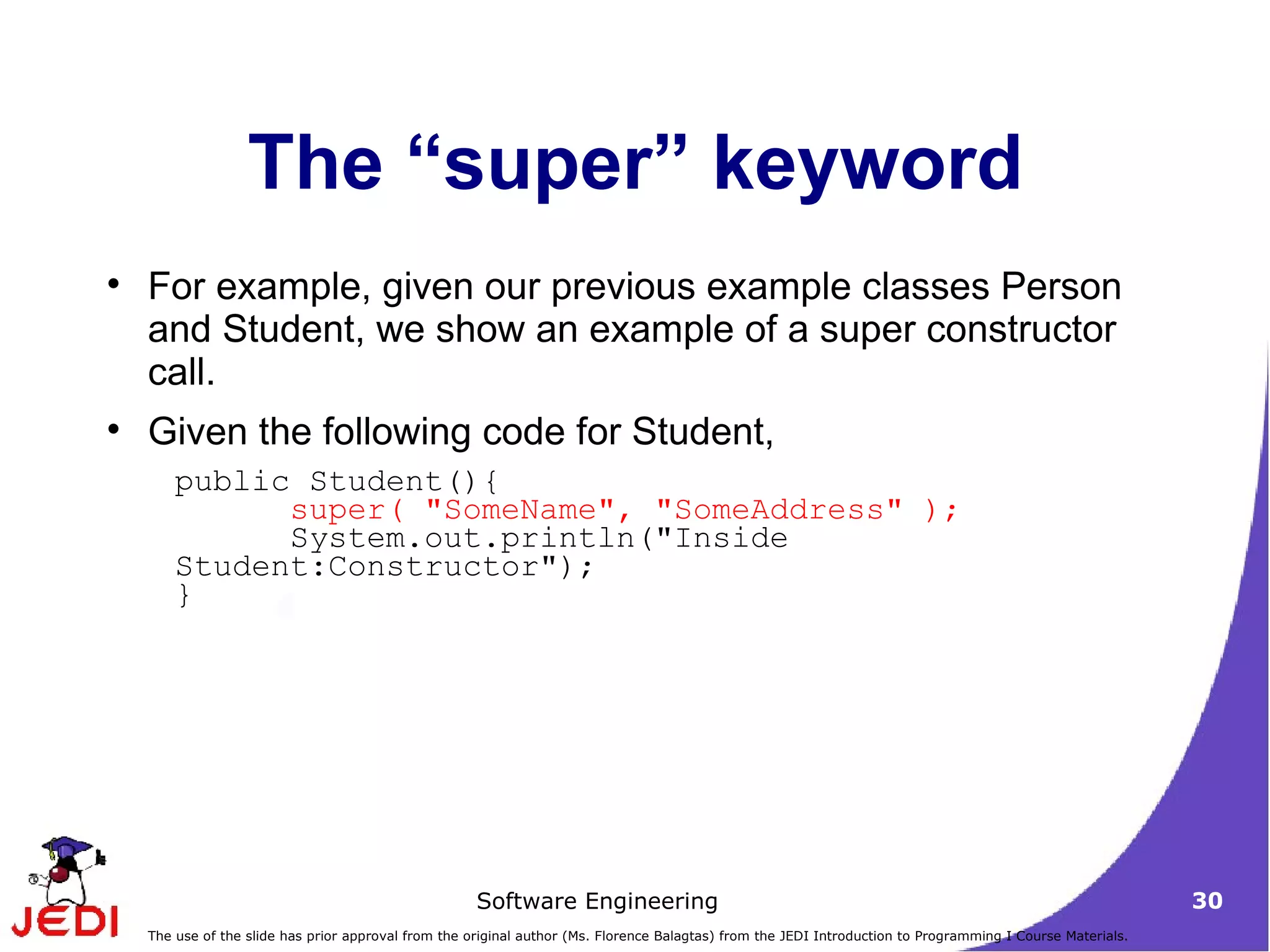 The “super” keyword

• For example, given our previous example classes Person and Student, we show an example of a super constructor call.

• Given the following code for Student,

public Student(){
	super( "SomeName", "SomeAddress" );
	System.out.println("Inside
Student:Constructor");
}

JEDI

Software Engineering

30

The use of the slide has prior approval from the original author (Ms. Florence Balagtas) from the JEDI Introduction to Programming I Course Materials.